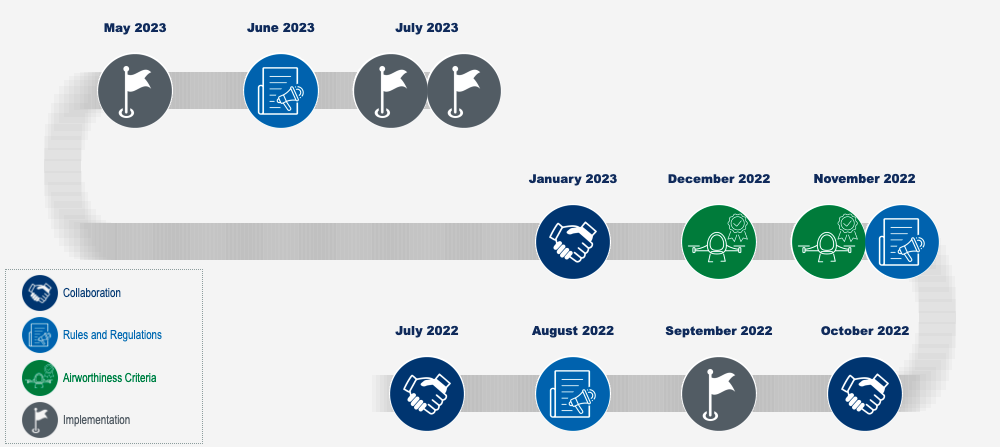 May 2023

June 2023

July 2023

January 2023

December 2022

November 2022

July 2022

August 2022

September 2022

October 2022

Collaboration

Rules and Regulations

Airworthiness Criteria

Implementation